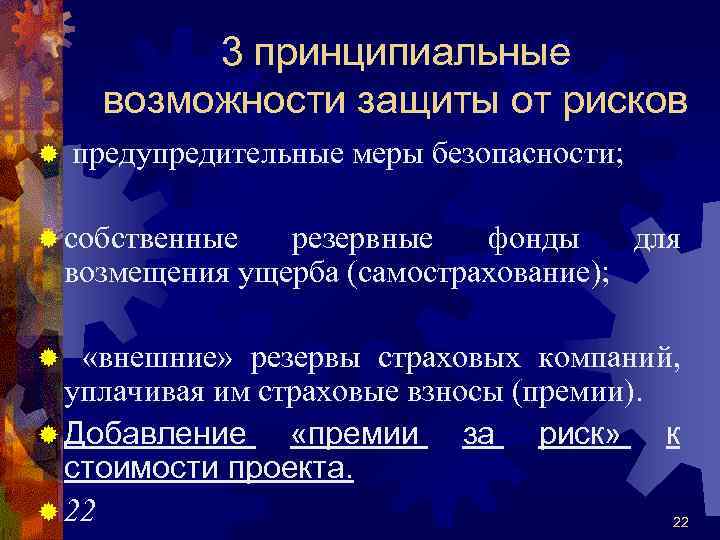 3 принципиальные возможности защиты от рисков

предупредительные меры безопасности;

собственные резервные фонды для возмещения ущерба (самострахование);

«внешние» резервы страховых компаний, уплачивая им страховые взносы (премии).

Добавление «премии за риск» к стоимости проекта.

22

22